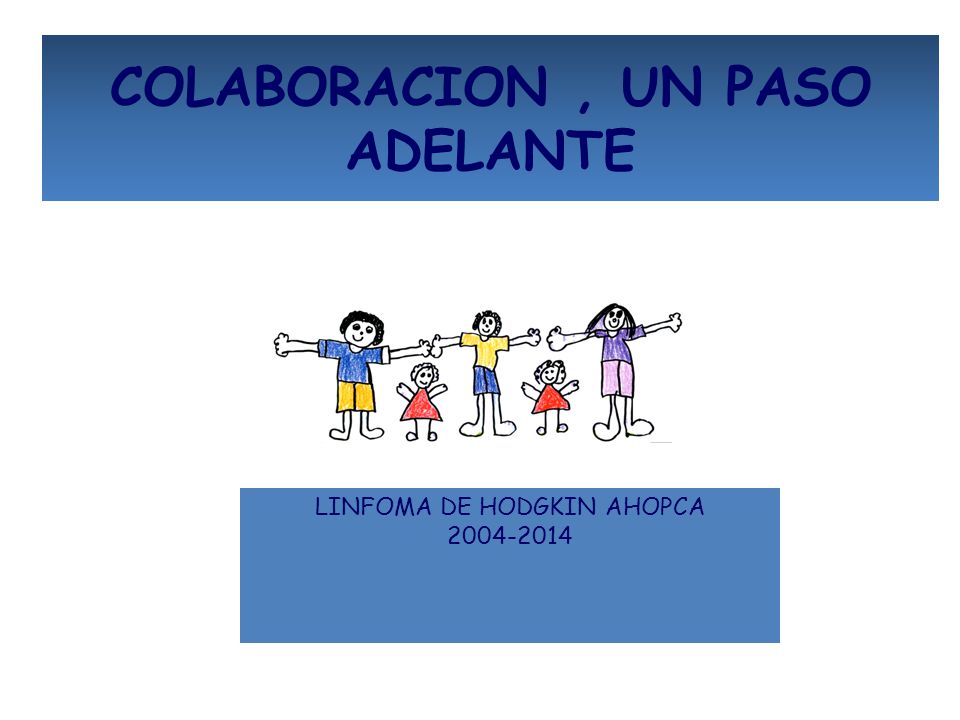 COLABORACION , UN PASO ADELANTE

LINFOMA DE HODGKIN AHOPCA
2004-2014